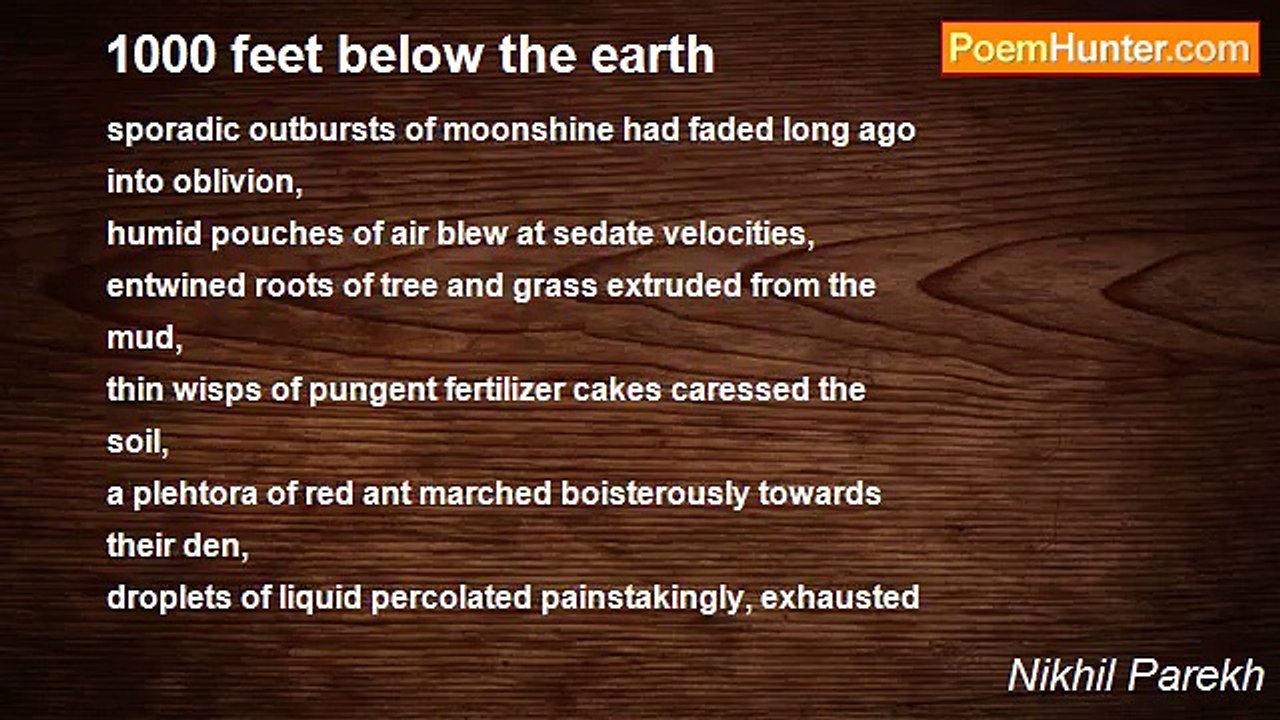 1000 feet below the earth

PoemHunter.com

sporadic outbursts of moonshine had faded long ago into oblivion,
humid pouches of air blew at sedate velocities,
entwined roots of tree and grass extruded from the mud,
thin wisps of pungent fertilizer cakes caressed the soil,
a plehtora of red ant marched boisterously towards their den,
droplets of liquid percolated painstakingly, exhausted

Nikhil Parekh